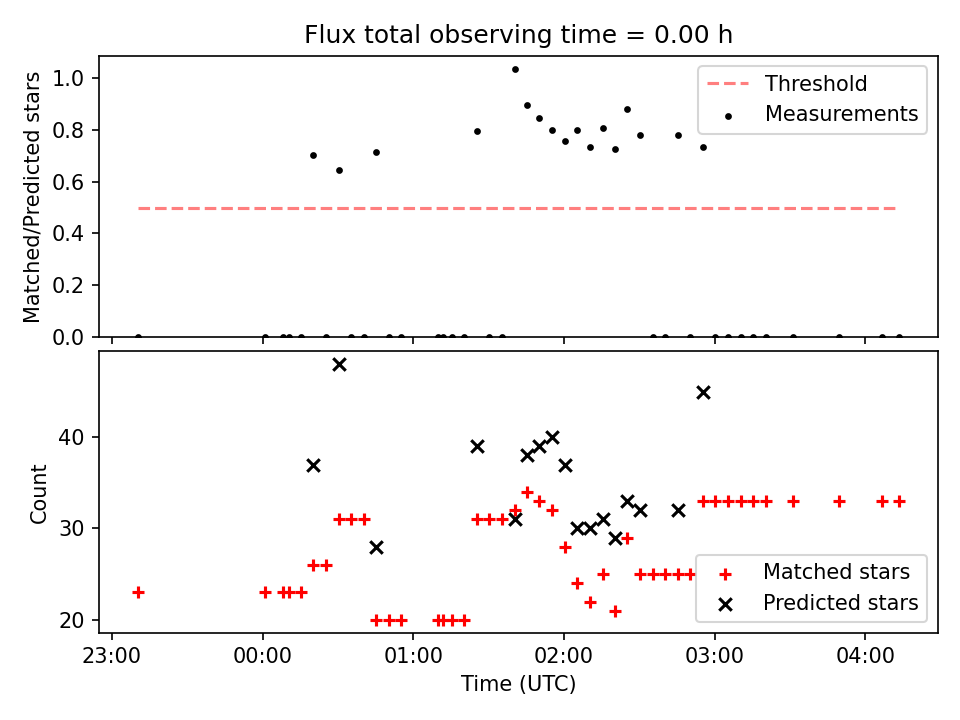 Flux total observing time = 0.00 h

Matched/Predicted stars

1.0
0.8
0.6
0.4
0.2
0.0

Threshold
Measurements

Count

40
30
20

Matched stars
Predicted stars

23:00
00:00
01:00
02:00
03:00
04:00

Time (UTC)